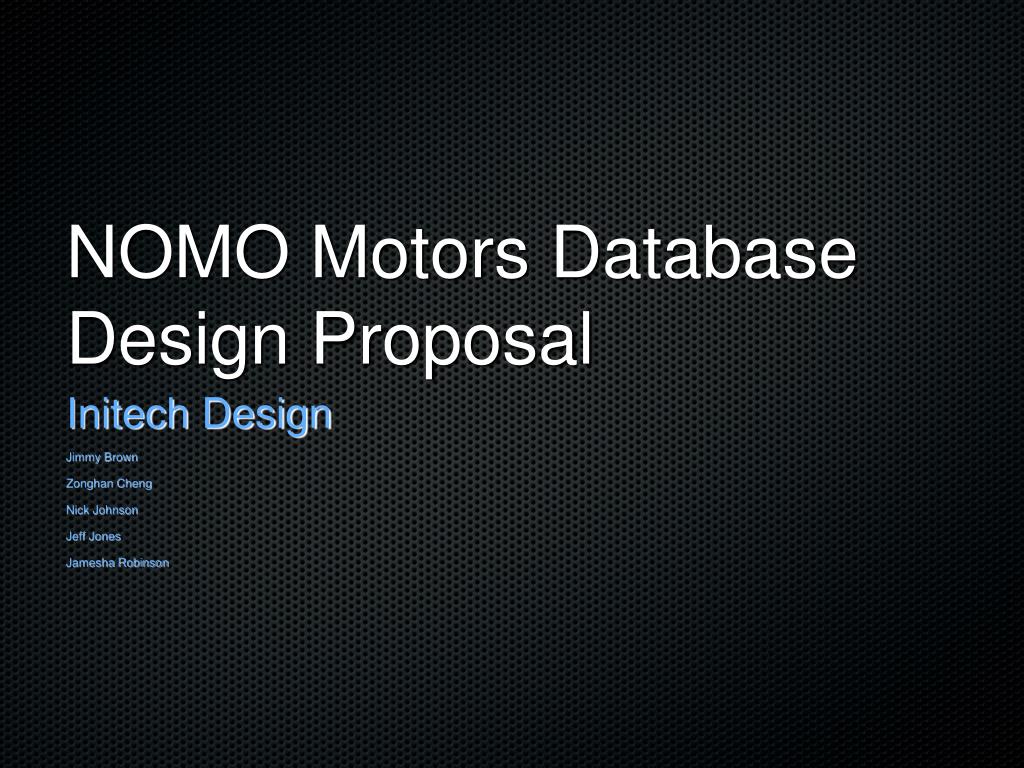 NOMO Motors Database Design Proposal

Initech Design

Jimmy Brown

Zonghan Cheng

Nick Johnson

Jeff Jones

Jamesha Robinson